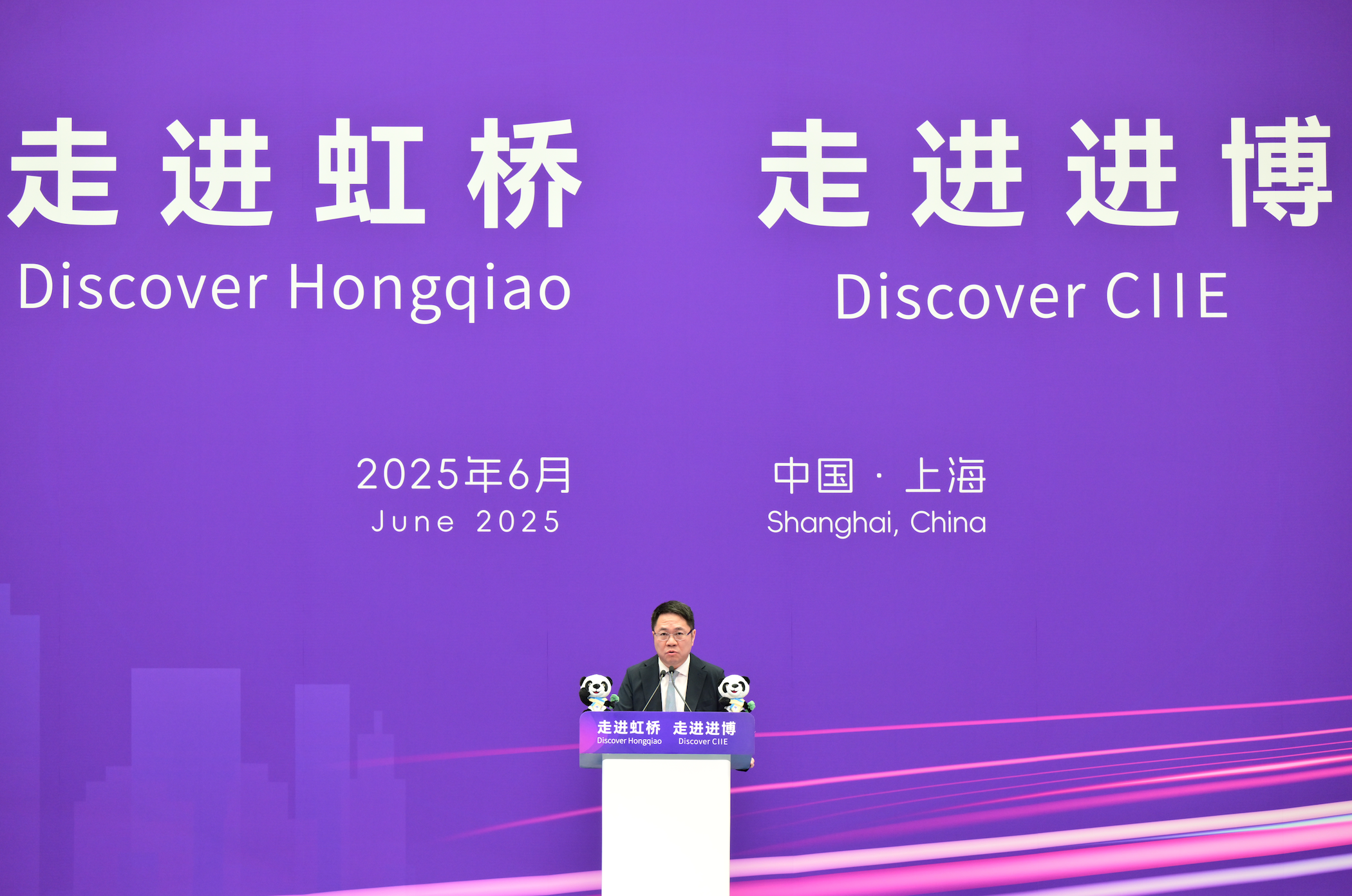 走进虹桥
Discover Hongqiao

走进进博
Discover CIIE

2025年6月
June 2025

中国 · 上海
Shanghai, China

走进虹桥
Discover Hongqiao

走进进博
Discover CIIE